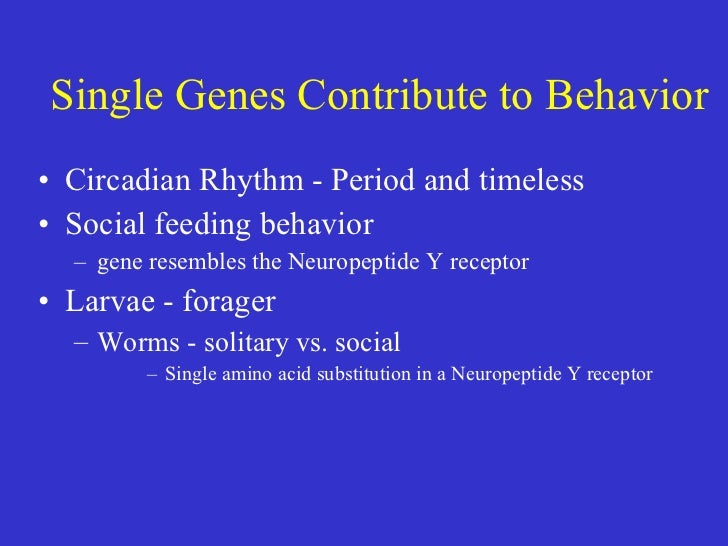 Single Genes Contribute to Behavior

• Circadian Rhythm - Period and timeless
• Social feeding behavior
  – gene resembles the Neuropeptide Y receptor
• Larvae - forager
  – Worms - solitary vs. social
    – Single amino acid substitution in a Neuropeptide Y receptor